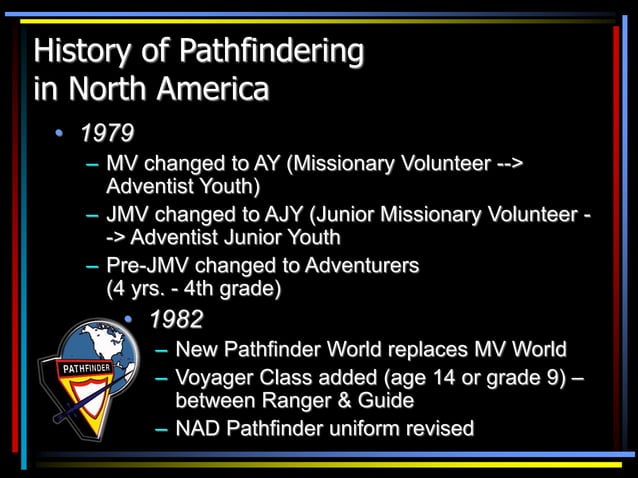 History of Pathfindering in North America

• 1979
– MV changed to AY (Missionary Volunteer --> Adventist Youth)
– JMV changed to AJY (Junior Missionary Volunteer --> Adventist Junior Youth
– Pre-JMV changed to Adventurers (4 yrs. - 4th grade)

• 1982
– New Pathfinder World replaces MV World
– Voyager Class added (age 14 or grade 9) – between Ranger & Guide
– NAD Pathfinder uniform revised

PATHFINDER